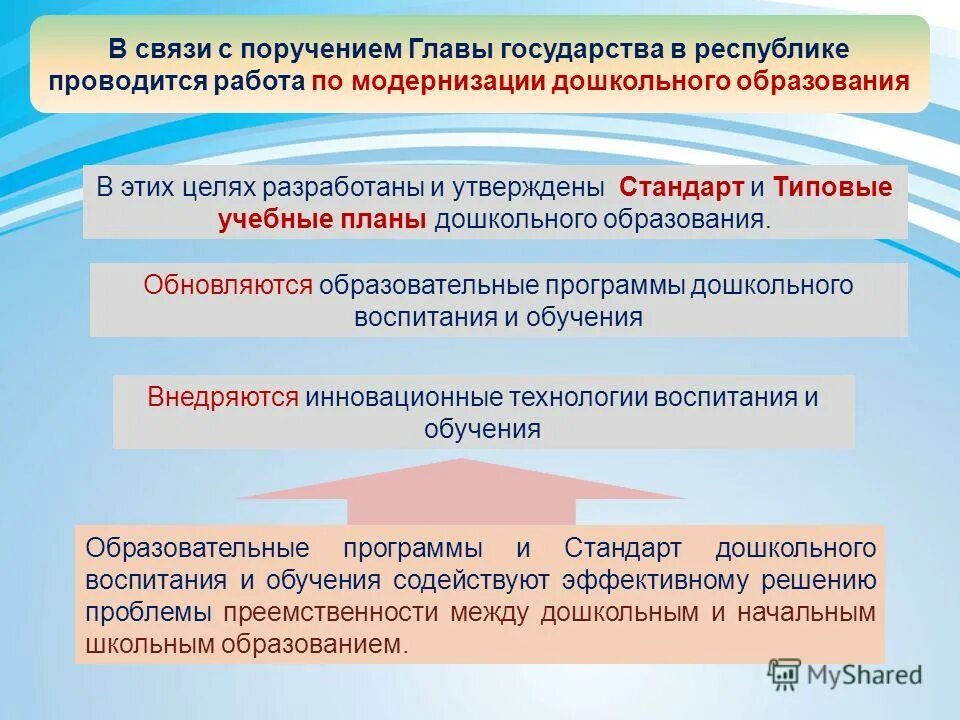 В связи с поручением Главы государства в республике проводится работа по модернизации дошкольного образования

В этих целях разработаны и утверждены Стандарт и Типовые учебные планы дошкольного образования.

Обновляются образовательные программы дошкольного воспитания и обучения

Внедряются инновационные технологии воспитания и обучения

Образовательные программы и Стандарт дошкольного воспитания и обучения содействуют эффективному решению проблемы преемственности между дошкольным и начальным школьным образованием.

MyShared